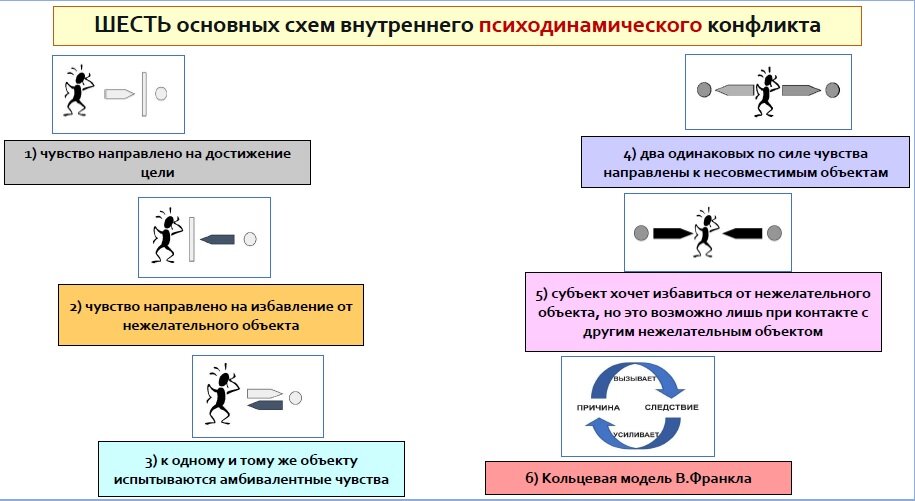 ШЕСТЬ основных схем внутреннего психодинамического конфликта

1) чувство направлено на достижение цели

2) чувство направлено на избавление от нежелательного объекта

3) к одному и тому же объекту испытываются амбивалентные чувства

4) два одинаковых по силе чувства направлены к несовместимым объектам

5) субъект хочет избавиться от нежелательного объекта, но это возможно лишь при контакте с другим нежелательным объектом

ВЫЗЫВАЕТ
ПРИЧИНА
СЛЕДСТВИЕ
УСИЛИВАЕТ

6) Кольцевая модель В.Франкла